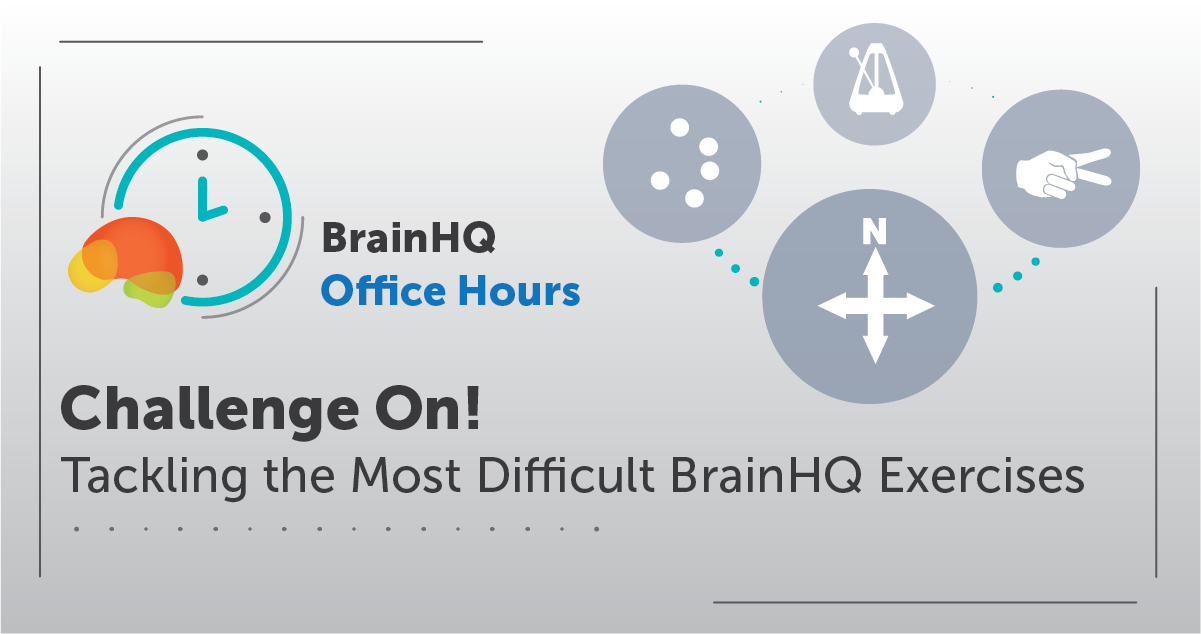 BrainHQ
Office Hours

N

Challenge On!
Tackling the Most Difficult BrainHQ Exercises